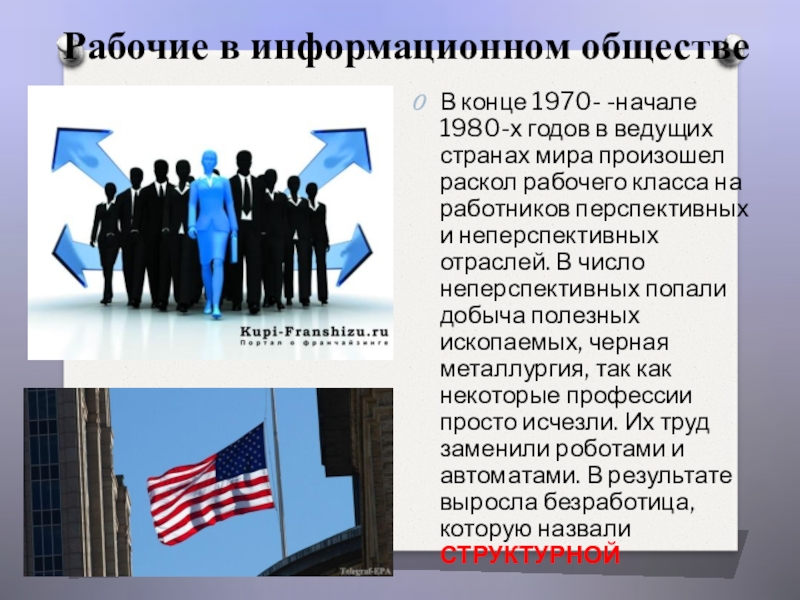 Рабочие в информационном обществе

Kupi-Franshizu.ru
Портал о франчайзинге

Telegraf-EPA

В конце 1970- -начале 1980-х годов в ведущих странах мира произошел раскол рабочего класса на работников перспективных и неперспективных отраслей. В число неперспективных попали добыча полезных ископаемых, черная металлургия, так как некоторые профессии просто исчезли. Их труд заменили роботами и автоматами. В результате выросла безработица, которую назвали СТРУКТУРНОЙ